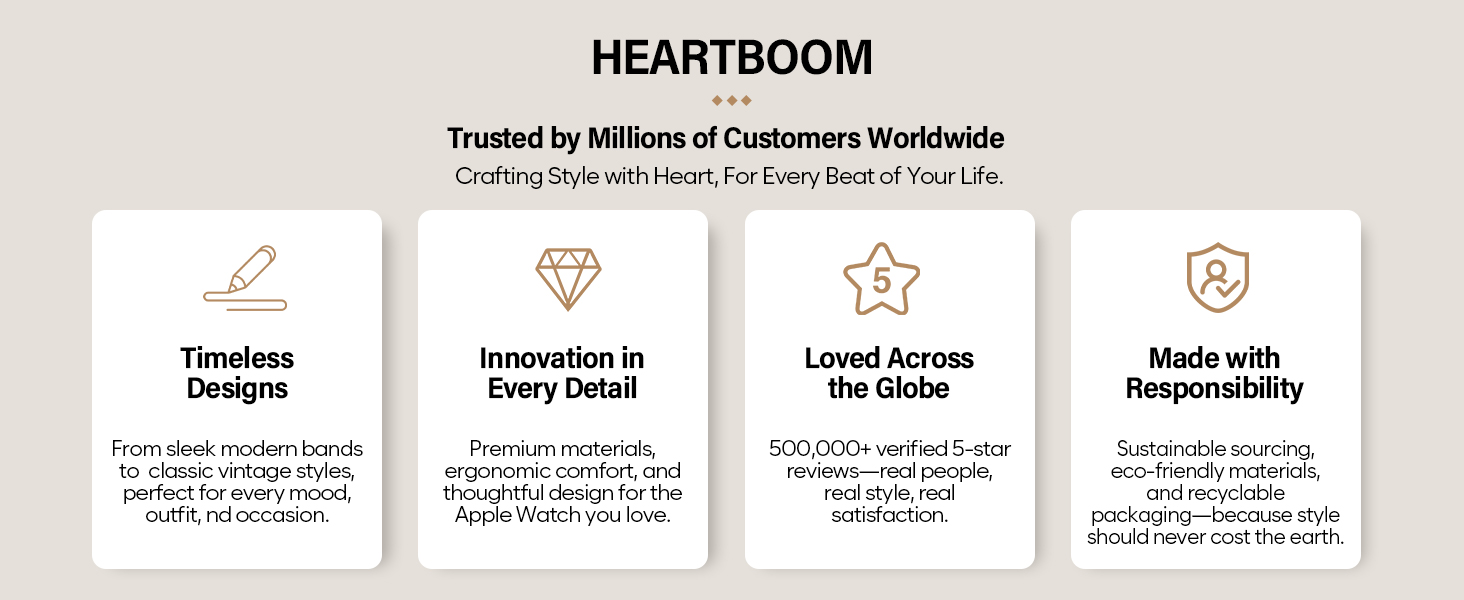 HEARTBOOM

Trusted by Millions of Customers Worldwide

Crafting Style with Heart, For Every Beat of Your Life.

Timeless Designs

From sleek modern bands to classic vintage styles, perfect for every mood, outfit, nd occasion.

Innovation in Every Detail

Premium materials, ergonomic comfort, and thoughtful design for the Apple Watch you love.

5

Loved Across the Globe

500,000+ verified 5-star reviews—real people, real style, real satisfaction.

Made with Responsibility

Sustainable sourcing, eco-friendly materials, and recyclable packaging—because style should never cost the earth.